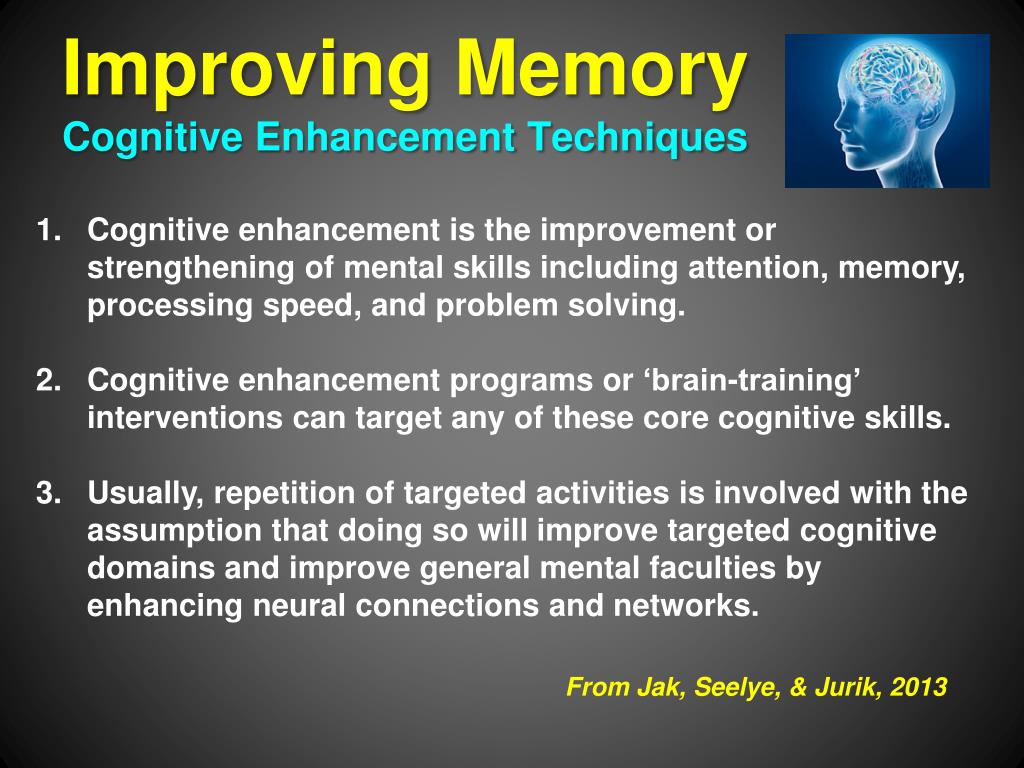 Improving Memory
Cognitive Enhancement Techniques

1. Cognitive enhancement is the improvement or strengthening of mental skills including attention, memory, processing speed, and problem solving.

2. Cognitive enhancement programs or ‘brain-training’ interventions can target any of these core cognitive skills.

3. Usually, repetition of targeted activities is involved with the assumption that doing so will improve targeted cognitive domains and improve general mental faculties by enhancing neural connections and networks.

From Jak, Seelye, & Jurik, 2013